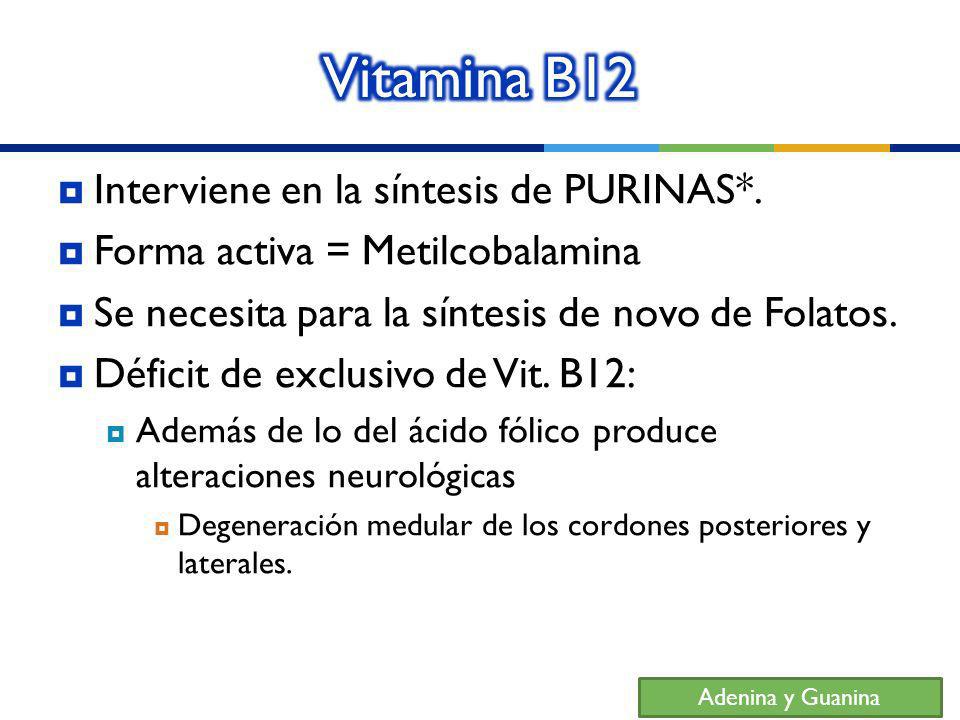 Vitamina B12

Interviene en la síntesis de PURINAS*.

Forma activa = Metilcobalamina

Se necesita para la síntesis de novo de Folatos.

Déficit de exclusivo de Vit. B12:

Además de lo del ácido fólico produce alteraciones neurológicas

Degeneración medular de los cordones posteriores y laterales.

Adenina y Guanina